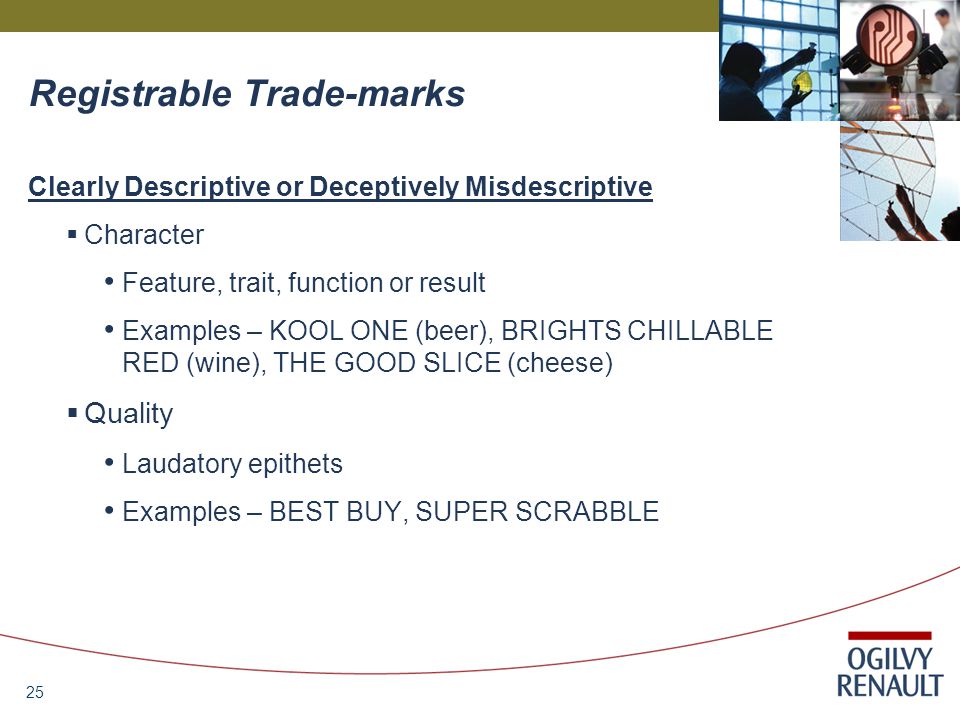 Registrable Trade-marks

Clearly Descriptive or Deceptively Misdescriptive

▪ Character

• Feature, trait, function or result

• Examples – KOOL ONE (beer), BRIGHTS CHILLABLE RED (wine), THE GOOD SLICE (cheese)

▪ Quality

• Laudatory epithets

• Examples – BEST BUY, SUPER SCRABBLE

25

OGILVY RENAULT